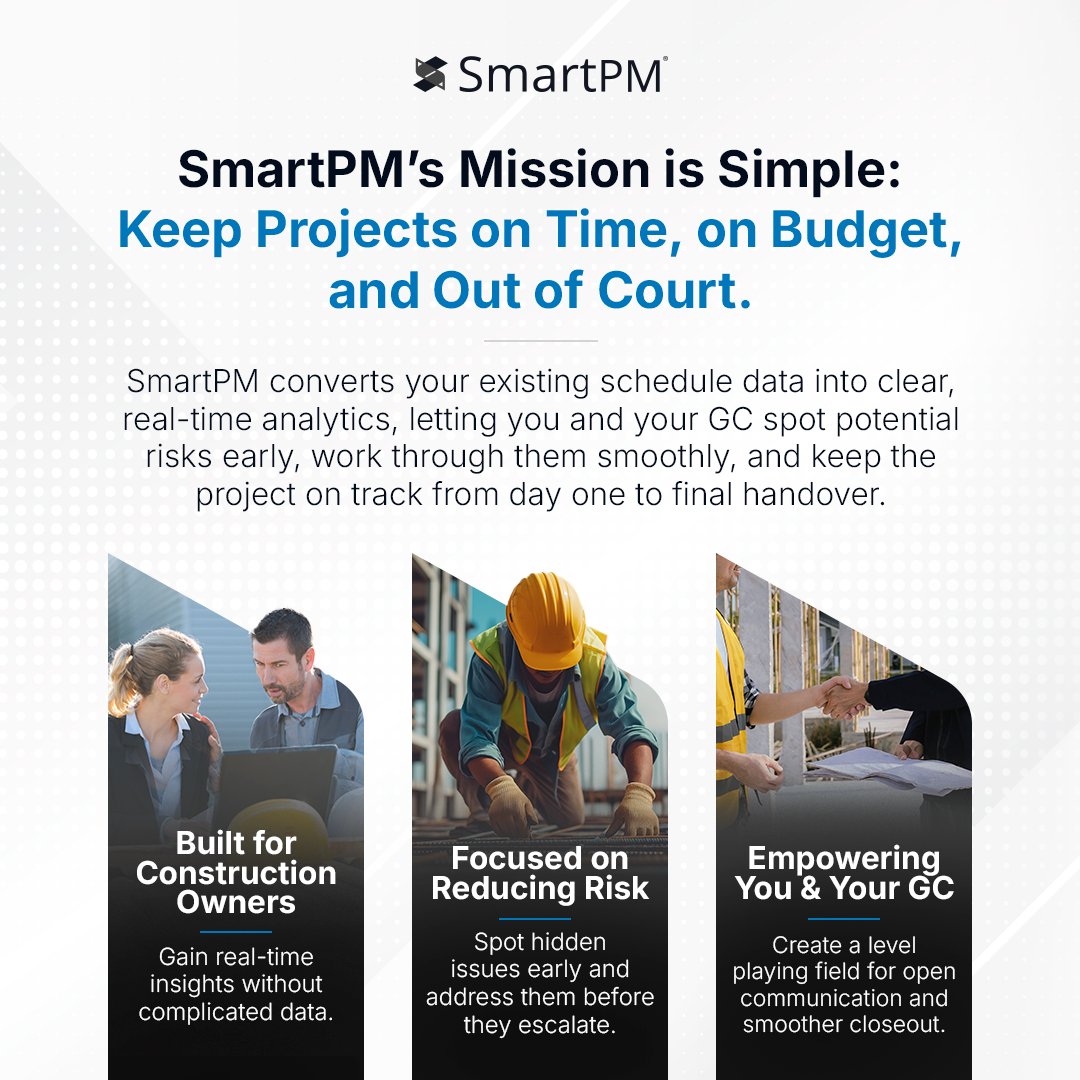 SmartPM®

SmartPM's Mission is Simple: Keep Projects on Time, on Budget, and Out of Court.

SmartPM converts your existing schedule data into clear, real-time analytics, letting you and your GC spot potential risks early, work through them smoothly, and keep the project on track from day one to final handover.

Built for Construction Owners

Gain real-time insights without complicated data.

Focused on Reducing Risk

Spot hidden issues early and address them before they escalate.

Empowering You & Your GC

Create a level playing field for open communication and smoother closeout.